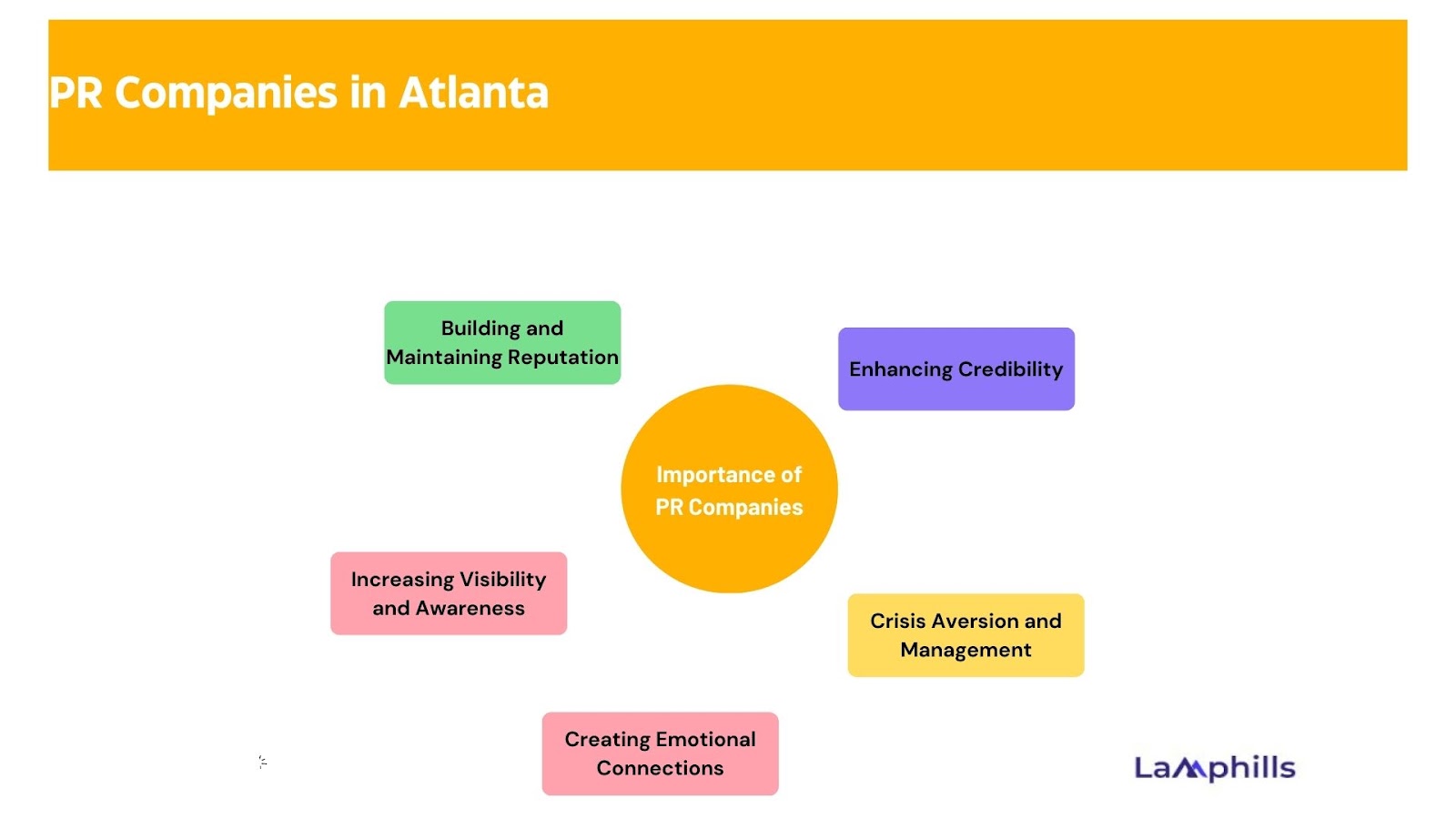 PR Companies in Atlanta

Building and Maintaining Reputation

Enhancing Credibility

Importance of PR Companies

Increasing Visibility and Awareness

Crisis Aversion and Management

Creating Emotional Connections

Lamphills